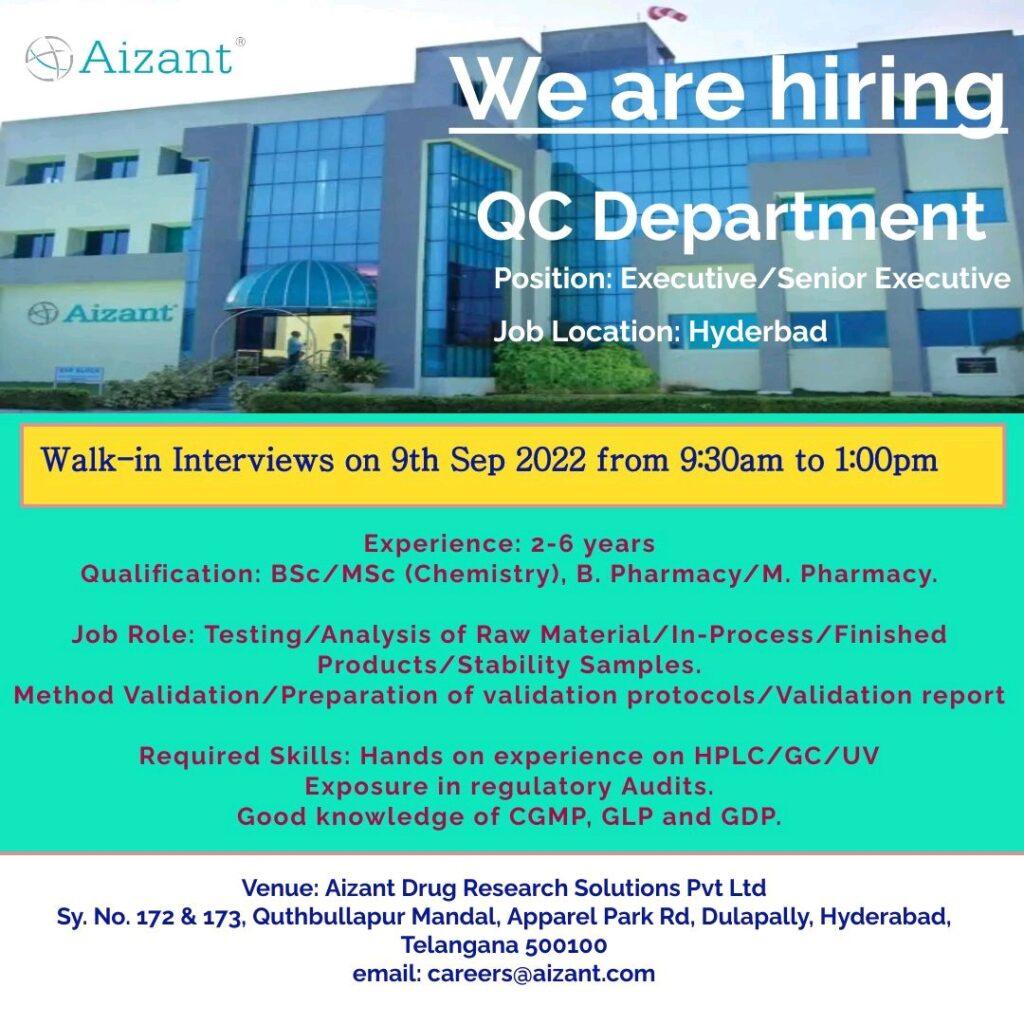 Aizant®

We are hiring

QC Department

Position: Executive/Senior Executive

Job Location: Hyderbad

Aizant

Walk-in Interviews on 9th Sep 2022 from 9:30am to 1:00pm

Experience: 2-6 years
Qualification: BSc/MSc (Chemistry), B. Pharmacy/M. Pharmacy.

Job Role: Testing/Analysis of Raw Material/In-Process/Finished Products/Stability Samples.
Method Validation/Preparation of validation protocols/Validation report

Required Skills: Hands on experience on HPLC/GC/UV
Exposure in regulatory Audits.
Good knowledge of CGMP, GLP and GDP.

Venue: Aizant Drug Research Solutions Pvt Ltd
Sy. No. 172 & 173, Quthbullapur Mandal, Apparel Park Rd, Dulapally, Hyderabad, Telangana 500100
email: careers@aizant.com